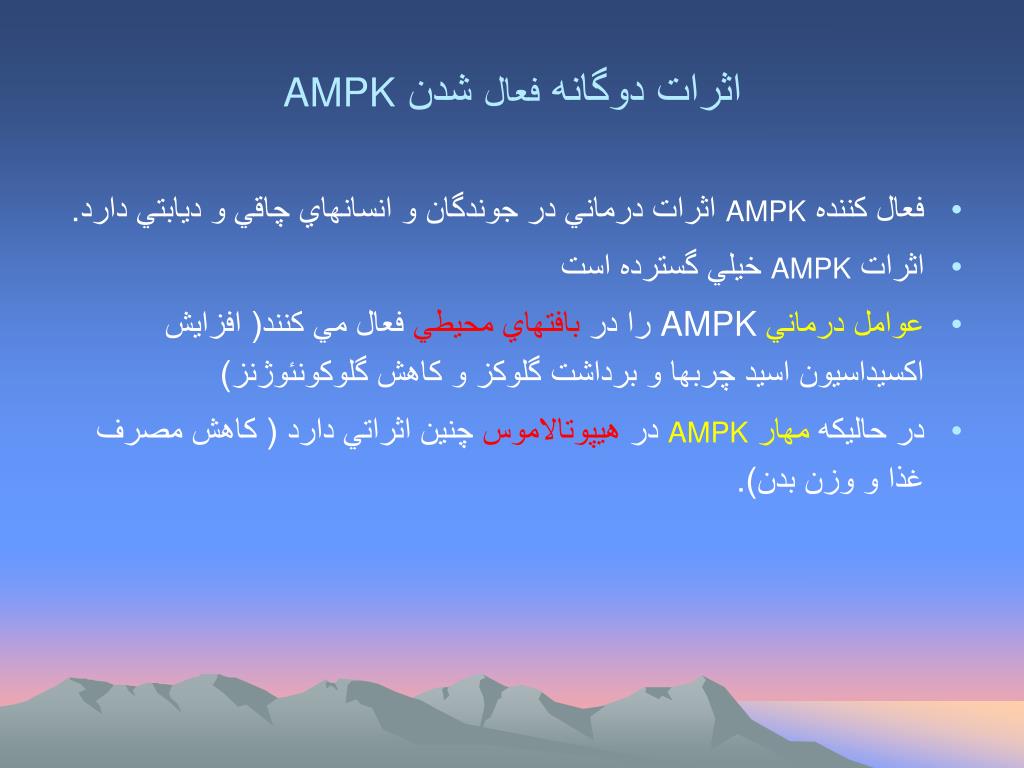 اثرات دوگانه فعال شدن AMPK

• فعال كننده AMPK اثرات درماني در جوندگان و انسانهاي چاقي و ديابتي دارد.

• اثرات AMPK خيلي گسترده است

• عوامل درماني AMPK را در بافتهاي محيطي فعال مي كنند( افزايش اكسيداسيون اسيد چربها و برداشت گلوكز و كاهش گلوكونئوژنز)

• در حاليكه مهار AMPK در هيپوتالاموس چنين اثراتي دارد ( كاهش مصرف غذا و وزن بدن).